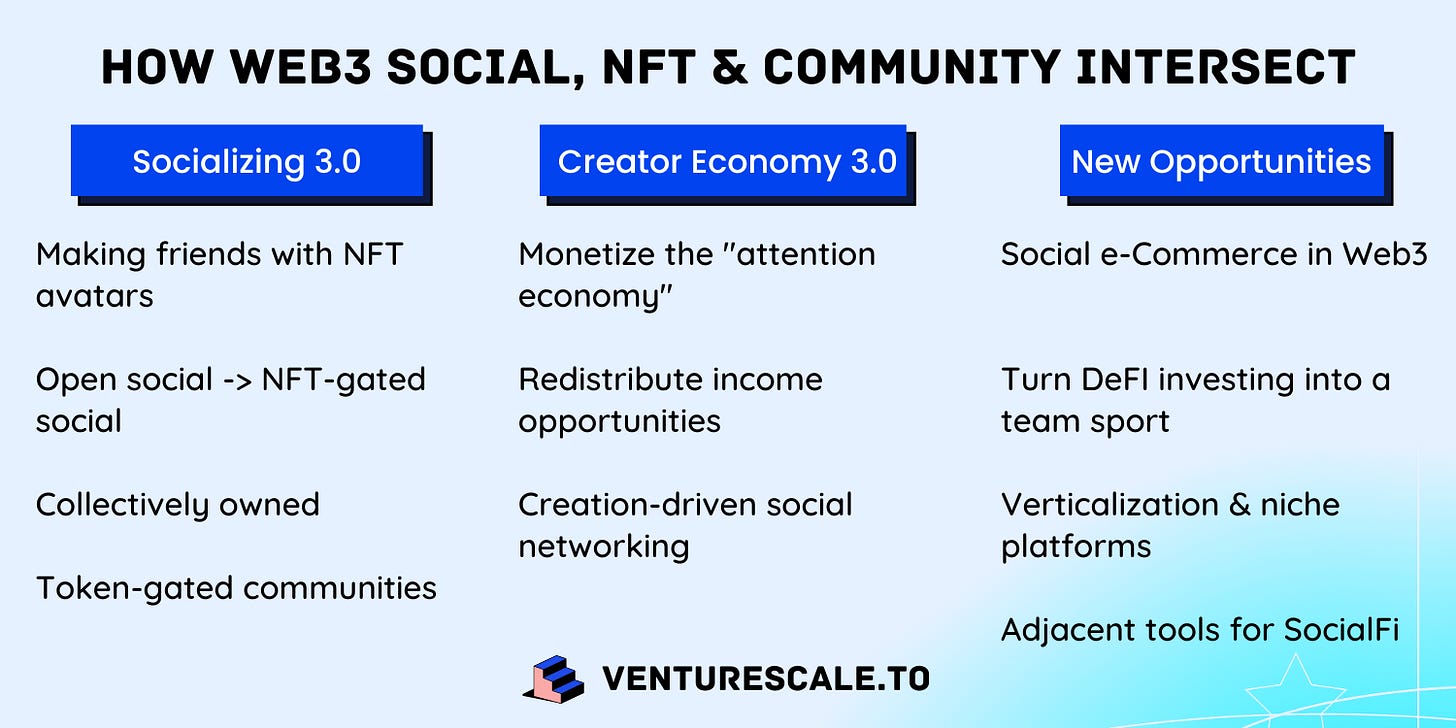 HOW WEB3 SOCIAL, NFT & COMMUNITY INTERSECT

Socializing 3.0

Making friends with NFT avatars

Open social -> NFT-gated social

Collectively owned

Token-gated communities

Creator Economy 3.0

Monetize the "attention economy"

Redistribute income opportunities

Creation-driven social networking

New Opportunities

Social e-Commerce in Web3

Turn DeFI investing into a team sport

Verticalization & niche platforms

Adjacent tools for SocialFi

VENTURESCALE.TO